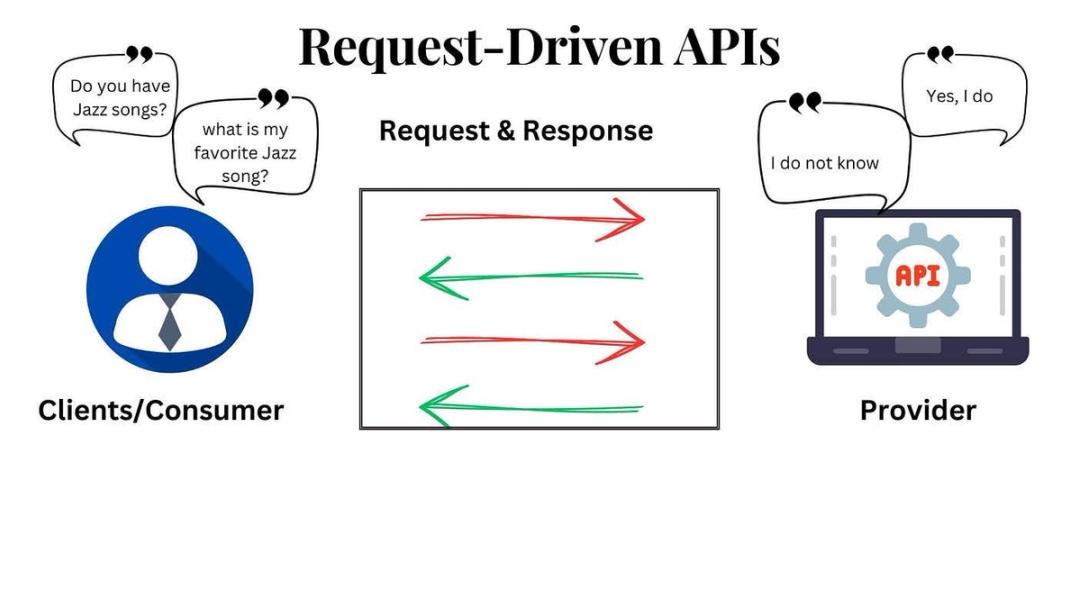 Request-Driven APIs

Do you have Jazz songs?

what is my favorite Jazz song?

Request & Response

Yes, I do

I do not know

API

Clients/Consumer

Provider